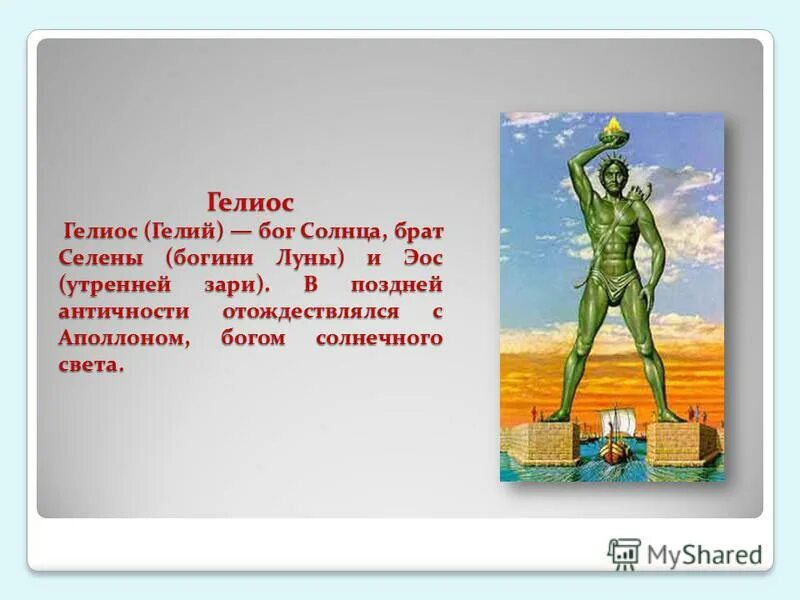 Гелиос

Гелиос (Гелий) — бог Солнца, брат Селены (богини Луны) и Эос (утренней зари). В поздней античности отождествлялся с Аполлоном, богом солнечного света.

MyShared